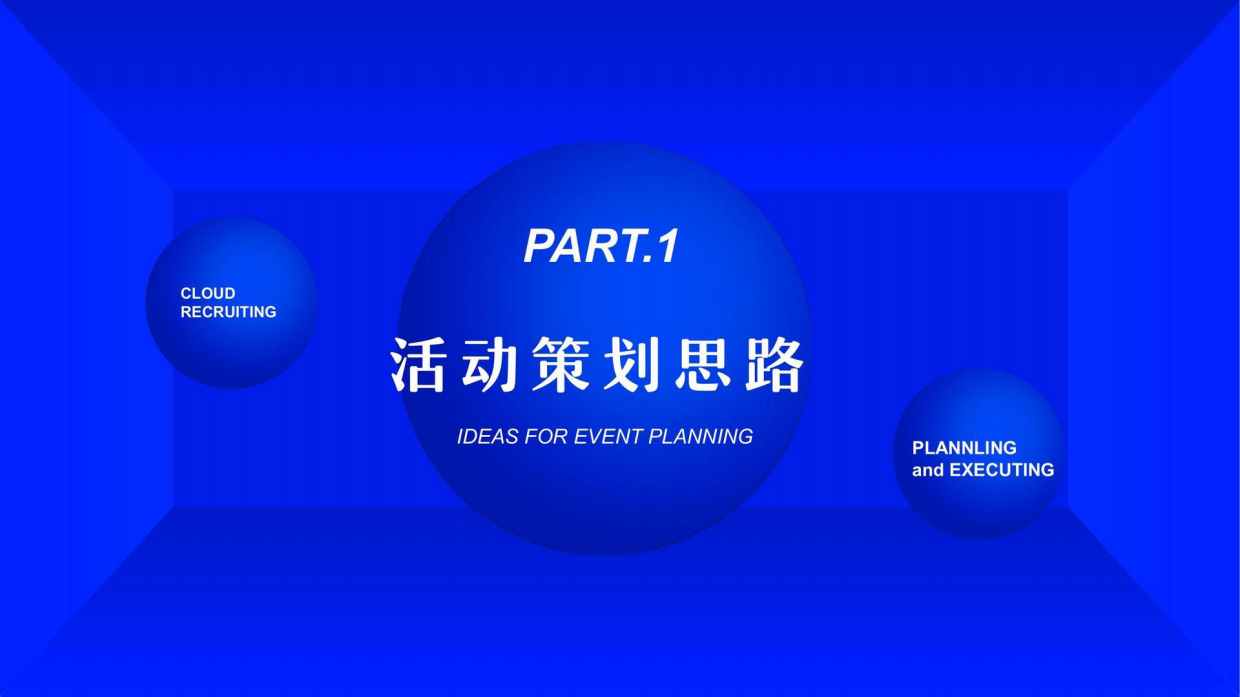 CLOUD
RECRUITING

PART.1

活动策划思路

IDEAS FOR EVENT PLANNING

PLANNLING
and EXECUTING